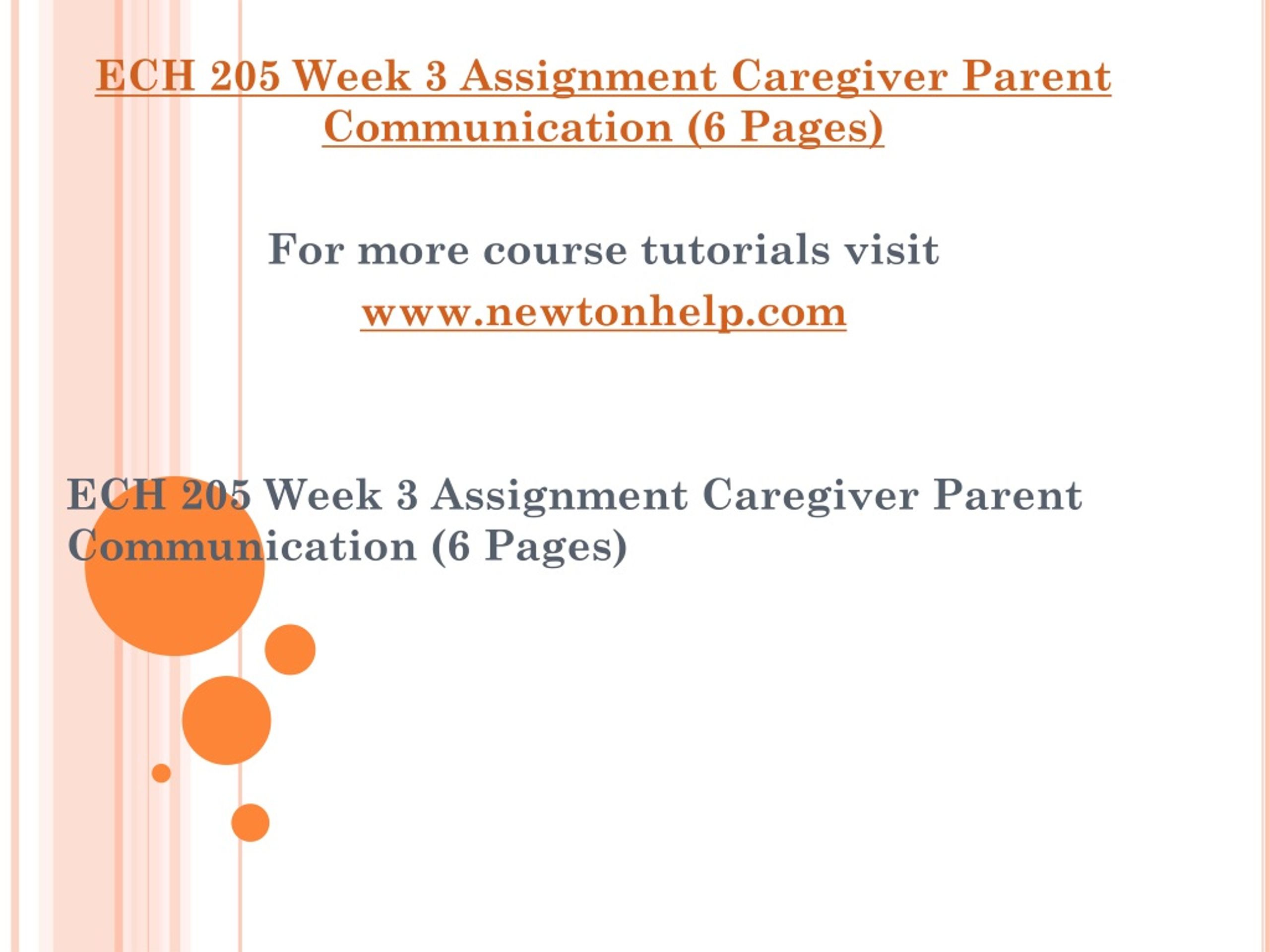 ECH 205 Week 3 Assignment Caregiver Parent Communication (6 Pages)

For more course tutorials visit
www.newtonhelp.com

ECH 205 Week 3 Assignment Caregiver Parent Communication (6 Pages)